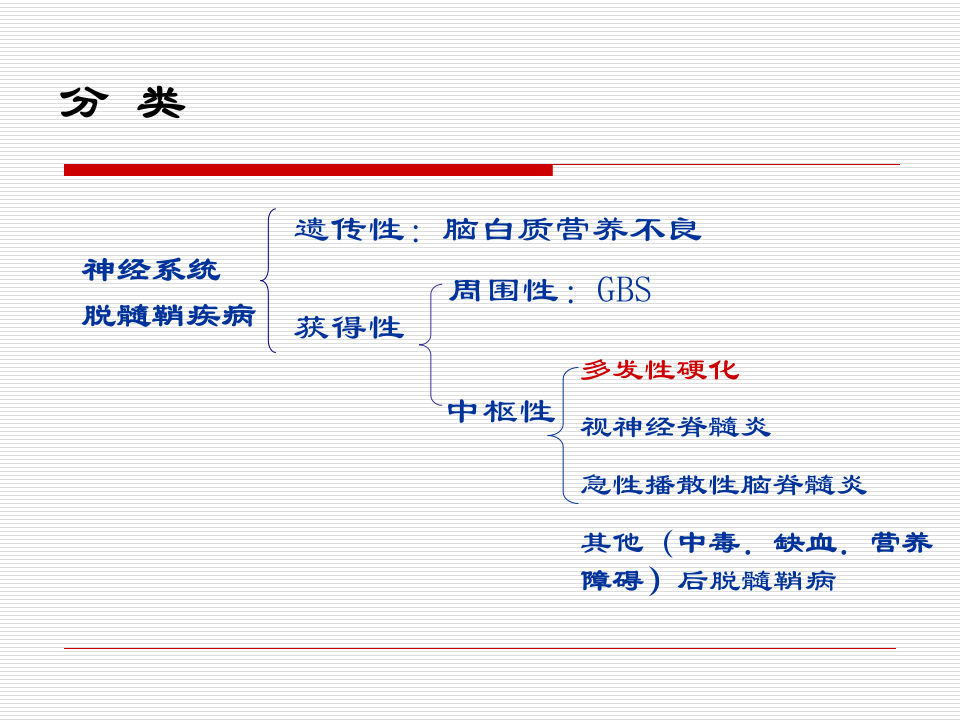 分 类

神经系统
脱髓鞘疾病

遗传性：脑白质营养不良

获得性

周围性：GBS

中枢性

多发性硬化

视神经脊髓炎

急性播散性脑脊髓炎

其他（中毒．缺血．营养障碍）后脱髓鞘病